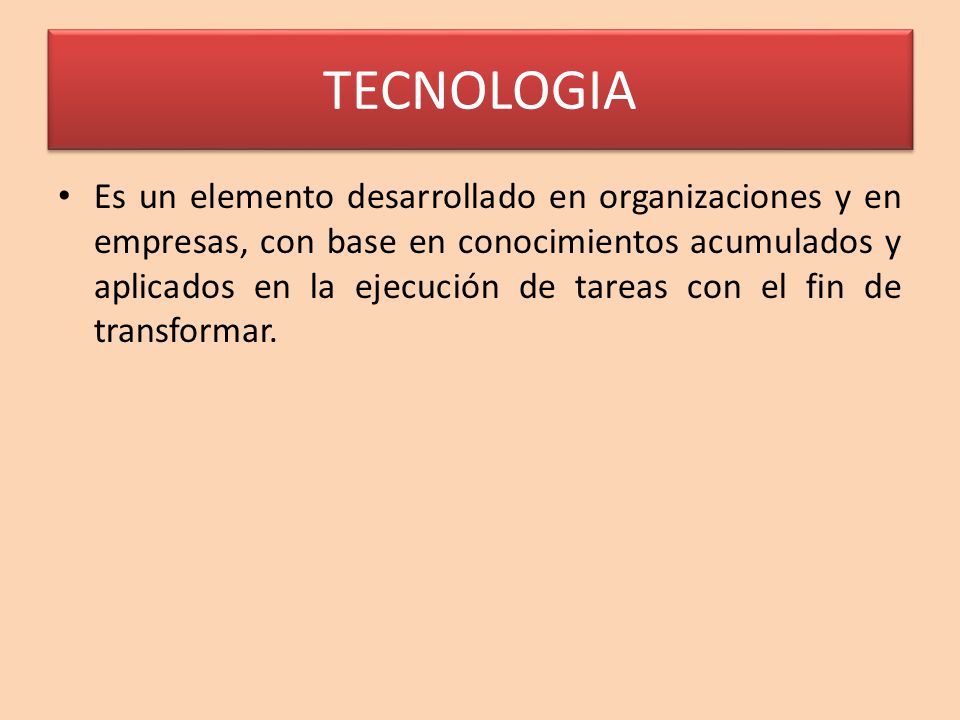 TECNOLOGIA

• Es un elemento desarrollado en organizaciones y en empresas, con base en conocimientos acumulados y aplicados en la ejecución de tareas con el fin de transformar.